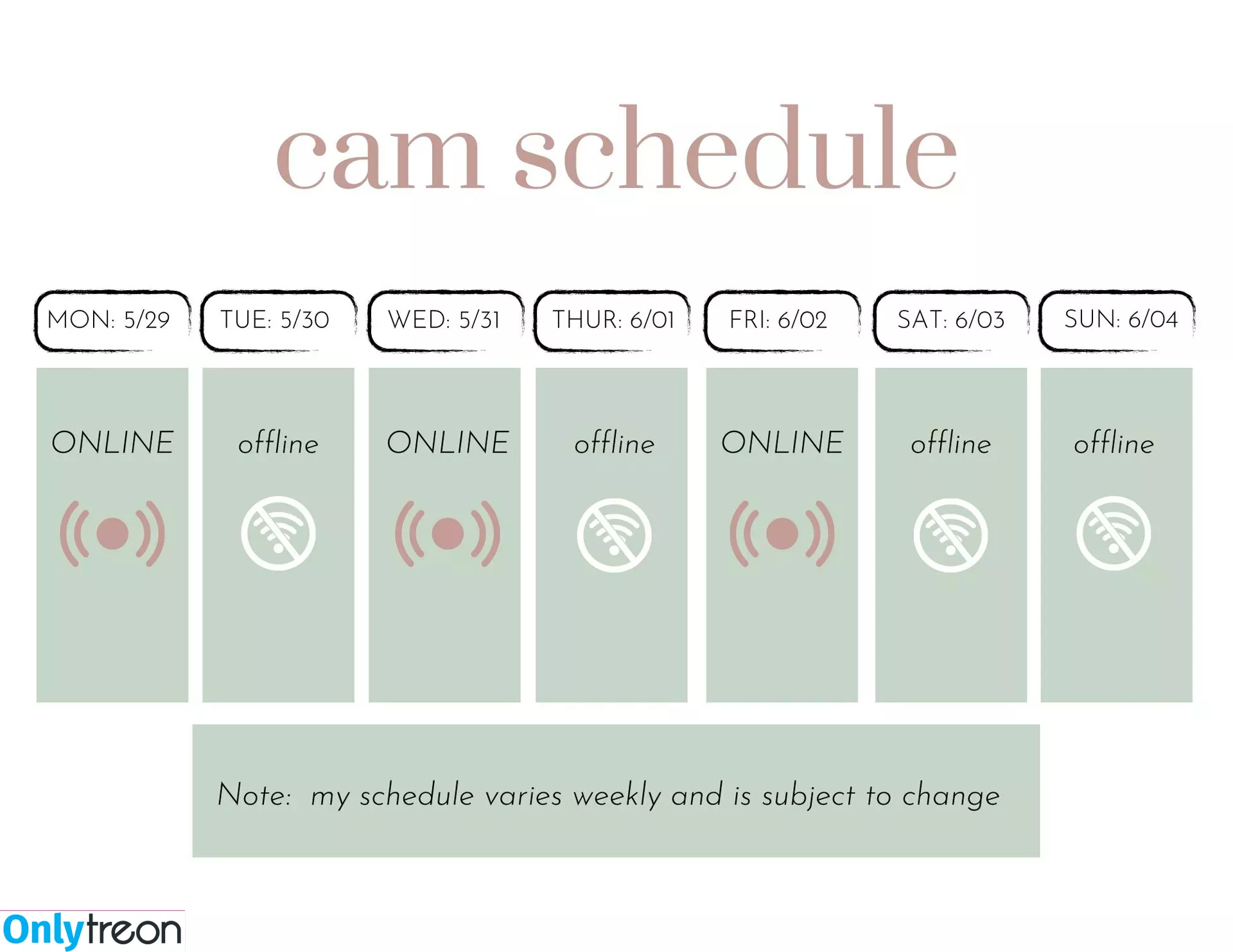 cam schedule

| MON: 5/29 | TUE: 5/30 | WED: 5/31 | THUR: 6/01 | FRI: 6/02 | SAT: 6/03 | SUN: 6/04 |
|---|---|---|---|---|---|---|
| ONLINE | offline | ONLINE | offline | ONLINE | offline | offline |

Note: my schedule varies weekly and is subject to change

Onlytreon